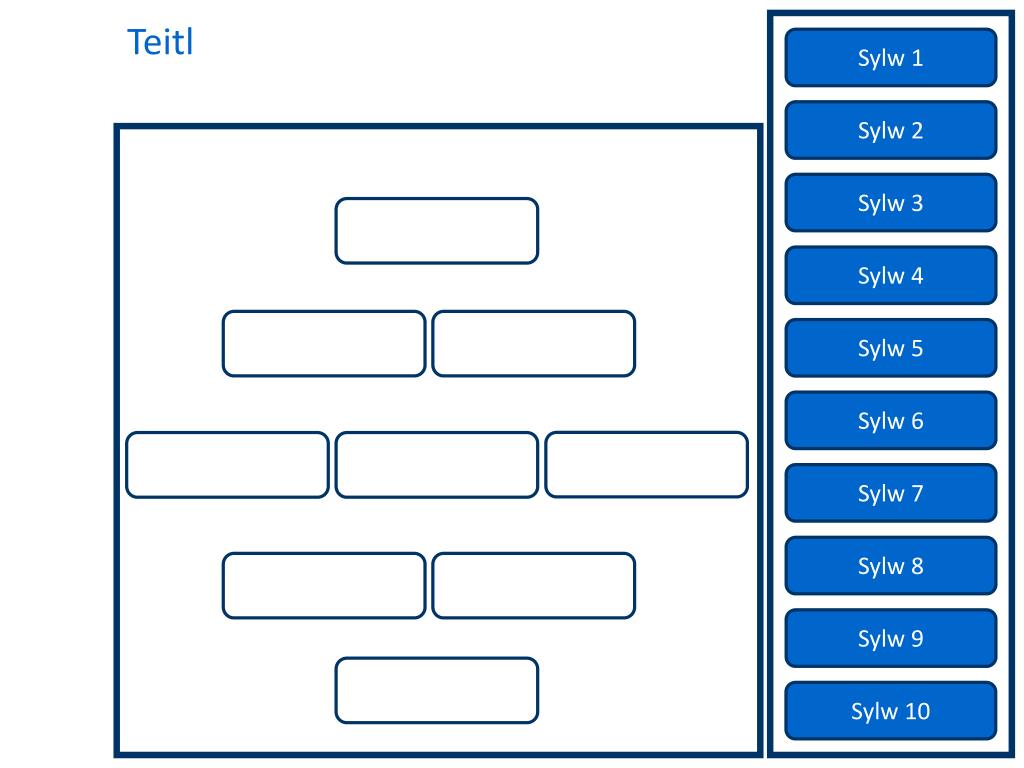 Teitl

Sylw 1
Sylw 2
Sylw 3
Sylw 4
Sylw 5
Sylw 6
Sylw 7
Sylw 8
Sylw 9
Sylw 10